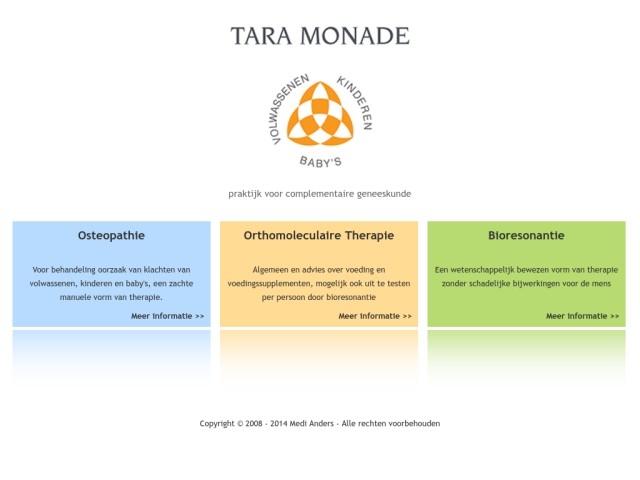 TARA MONADE

VOLWASSENEN KINDEREN
BABY'S

praktijk voor complementaire geneeskunde

Osteopathie

Voor behandeling oorzaak van klachten van volwassenen, kinderen en baby's, een zachte manuele vorm van therapie.

Meer informatie >>

Orthomoleculaire Therapie

Algemeen en advies over voeding en voedingssupplementen, mogelijk ook uit te testen per persoon door bioresonantie

Meer informatie >>

Bioresonantie

Een wetenschappelijk bewezen vorm van therapie zonder schadelijke bijwerkingen voor de mens

Meer informatie >>

Copyright © 2008 - 2014 Medi Anders - Alle rechten voorbehouden